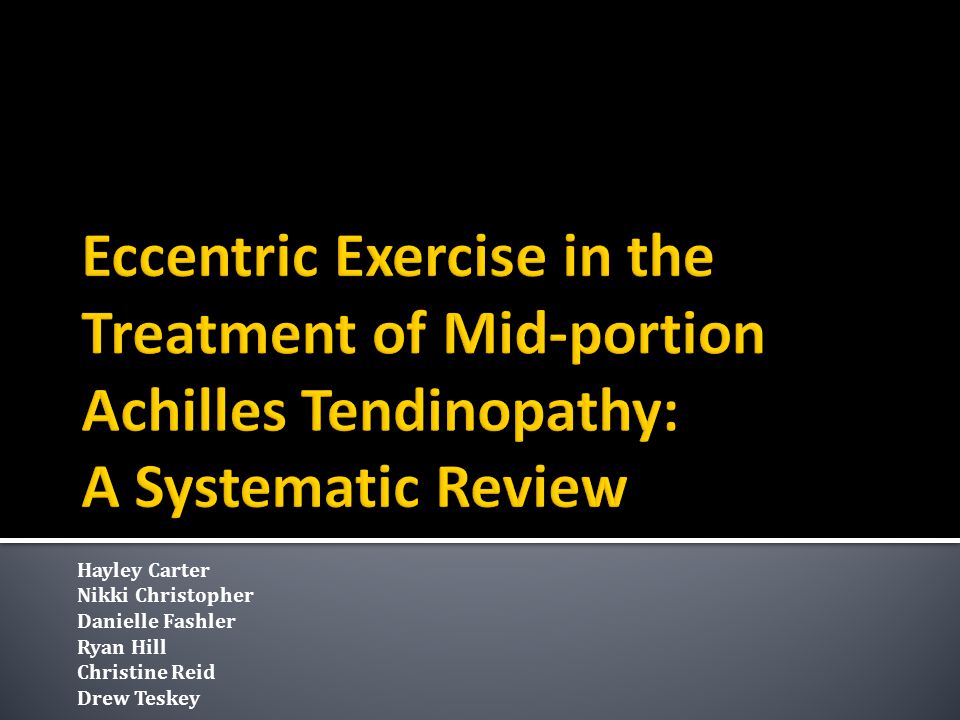 Eccentric Exercise in the Treatment of Mid-portion Achilles Tendinopathy: A Systematic Review

Hayley Carter
Nikki Christopher
Danielle Fashler
Ryan Hill
Christine Reid
Drew Teskey